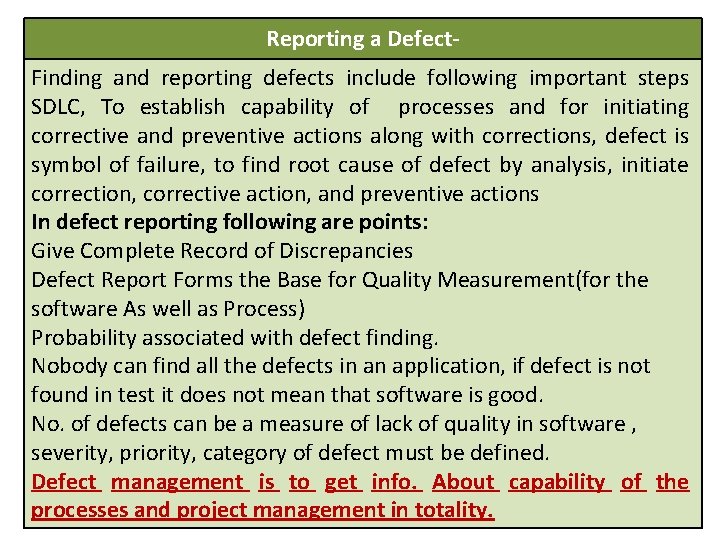 Reporting a Defect-

Finding and reporting defects include following important steps SDLC, To establish capability of processes and for initiating corrective and preventive actions along with corrections, defect is symbol of failure, to find root cause of defect by analysis, initiate correction, corrective action, and preventive actions

In defect reporting following are points:

Give Complete Record of Discrepancies

Defect Report Forms the Base for Quality Measurement(for the software As well as Process)

Probability associated with defect finding.

Nobody can find all the defects in an application, if defect is not found in test it does not mean that software is good.

No. of defects can be a measure of lack of quality in software , severity, priority, category of defect must be defined.

Defect management is to get info. About capability of the processes and project management in totality.